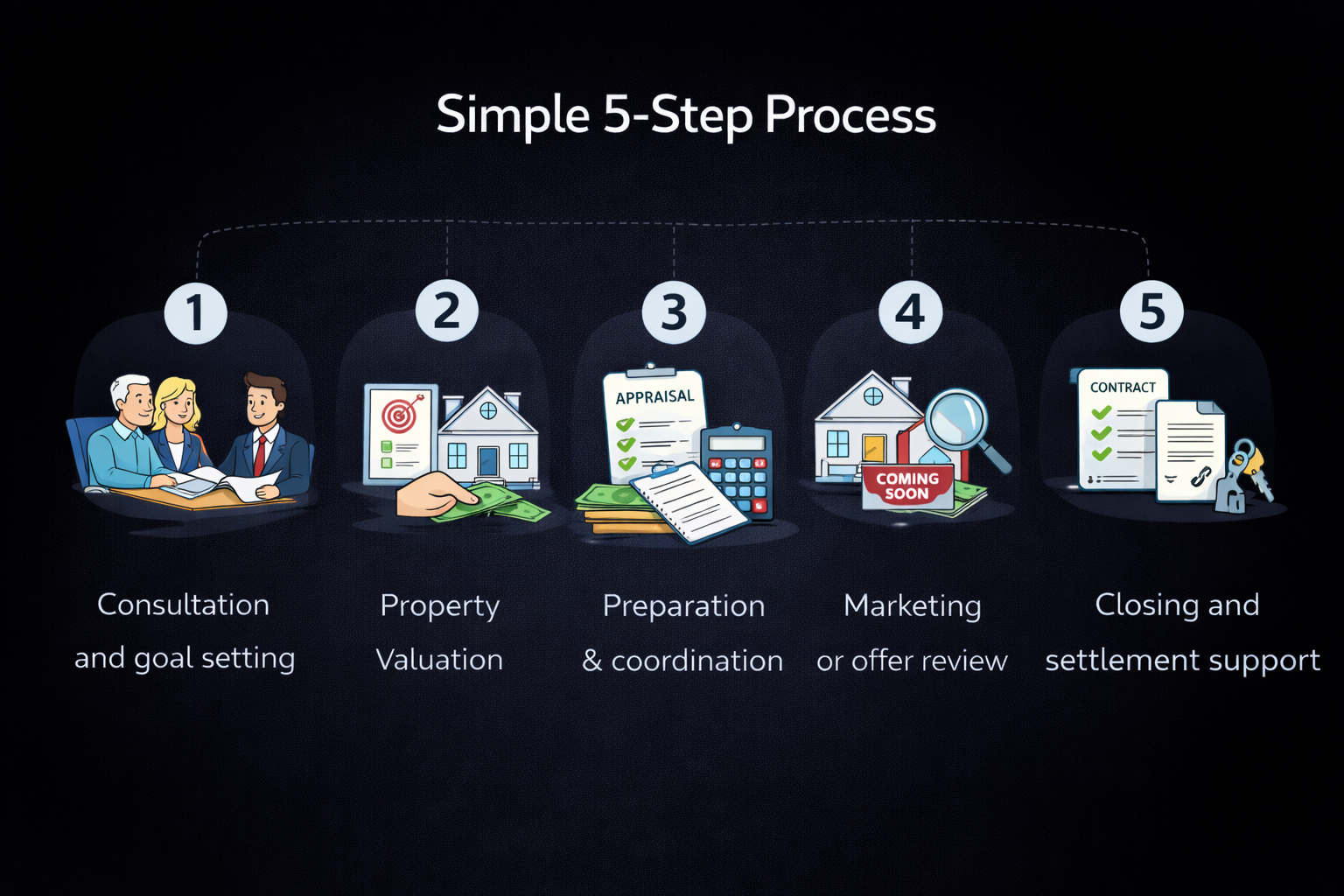 Simple 5-Step Process

1

Consultation and goal setting

2

Property Valuation

3

APPRAISAL

Preparation & coordination

4

COMING SOON

Marketing or offer review

5

CONTRACT

Closing and settlement support